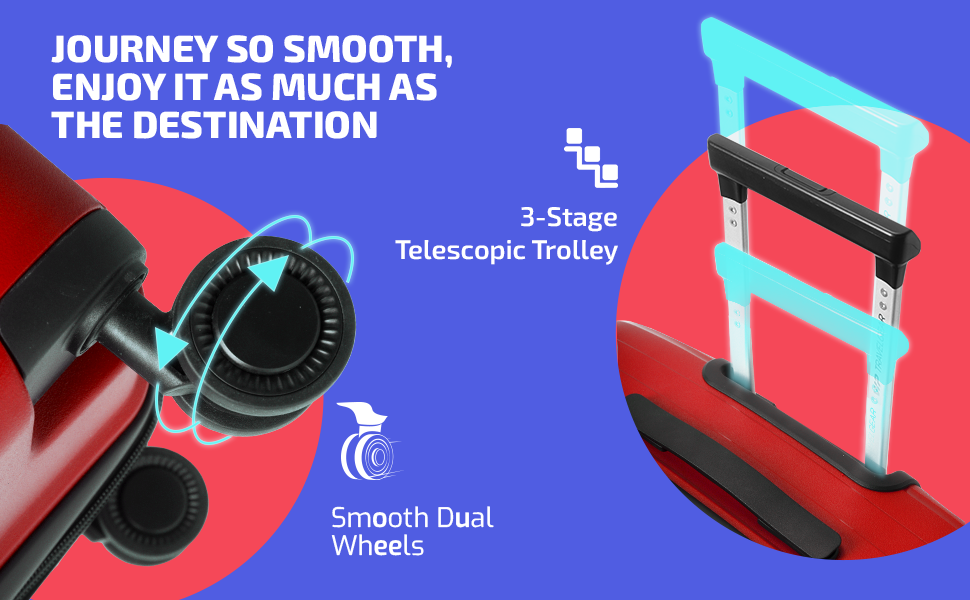 JOURNEY SO SMOOTH, ENJOY IT AS MUCH AS THE DESTINATION

3-Stage Telescopic Trolley

Smooth Dual Wheels